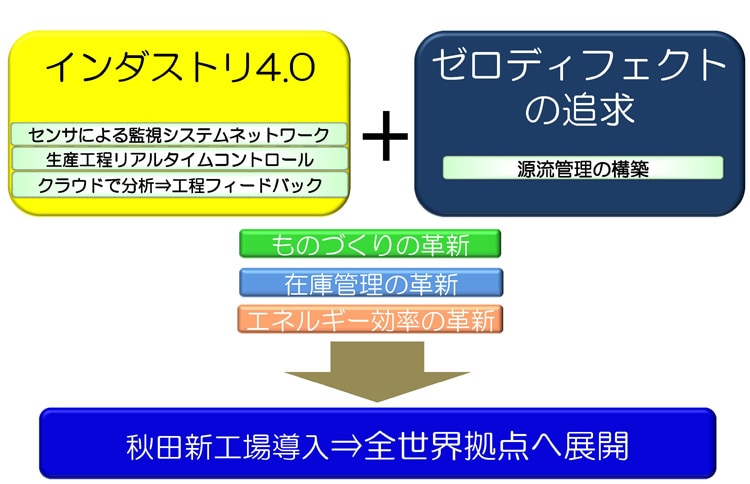 インダストリ4.0

センサによる監視システムネットワーク

生産工程リアルタイムコントロール

クラウドで分析⇒工程フィードバック

＋

ゼロディフェクトの追求

源流管理の構築

ものづくりの革新

在庫管理の革新

エネルギー効率の革新

秋田新工場導入⇒全世界拠点へ展開